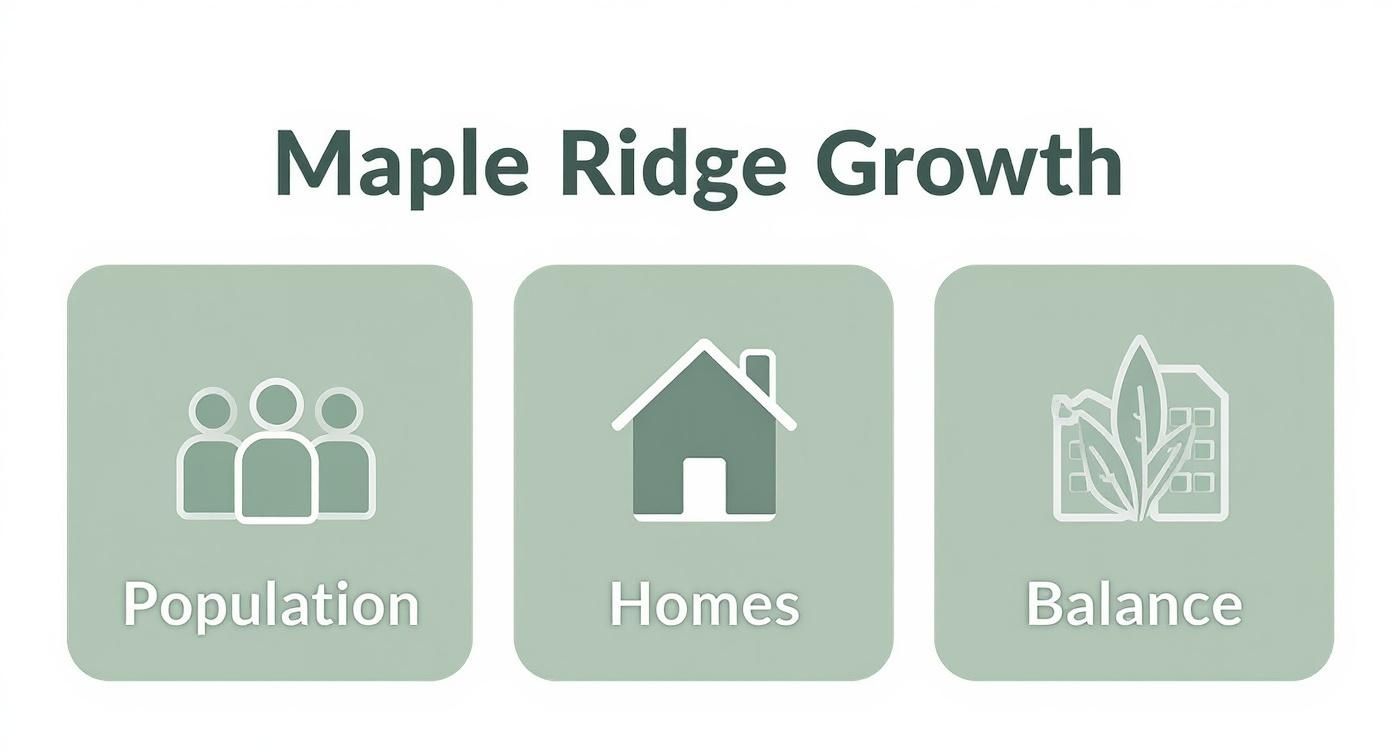 Maple Ridge Growth

Population

Homes

Balance